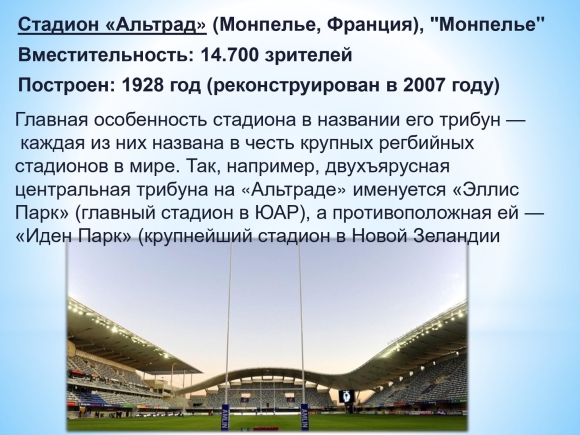 Стадион «Альтрад» (Монпелье, Франция), "Монпелье"

Вместительность: 14.700 зрителей

Построен: 1928 год (реконструирован в 2007 году)

Главная особенность стадиона в названии его трибун — каждая из них названа в честь крупных регбийных стадионов в мире. Так, например, двухъярусная центральная трибуна на «Альтраде» именуется «Эллис Парк» (главный стадион в ЮАР), а противоположная ей — «Иден Парк» (крупнейший стадион в Новой Зеландии